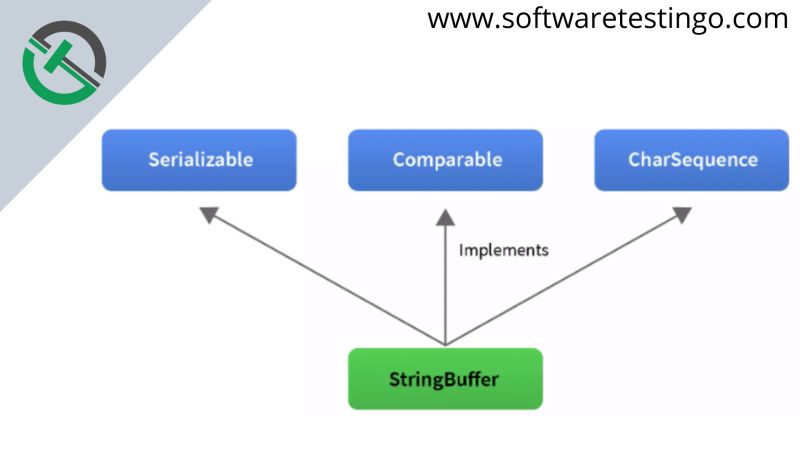 www.softwaretestingo.com

Serializable

Comparable

CharSequence

Implements

StringBuffer